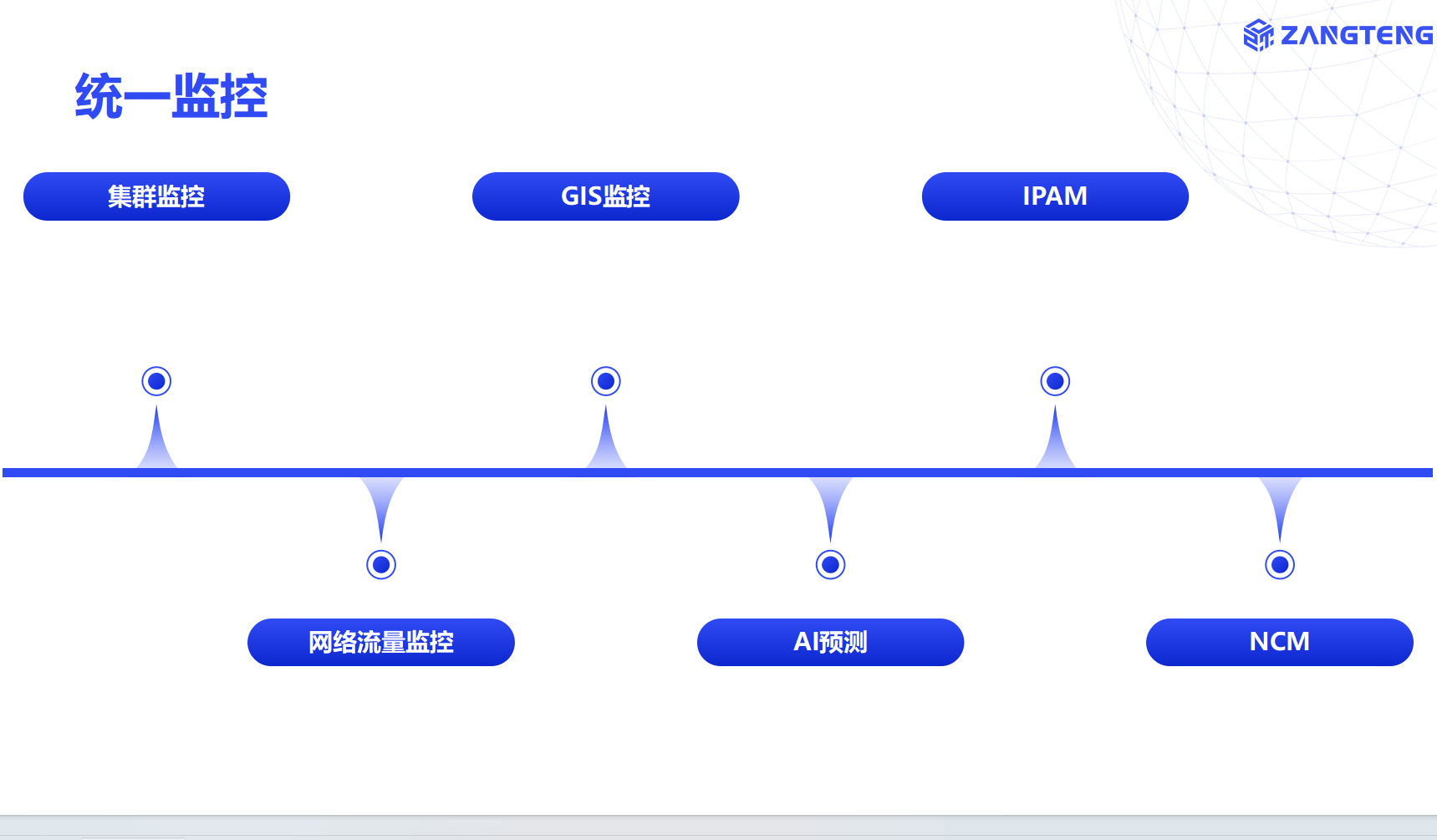 ZANGTENG

统一监控

集群监控

GIS监控

IPAM

网络流量监控

AI预测

NCM